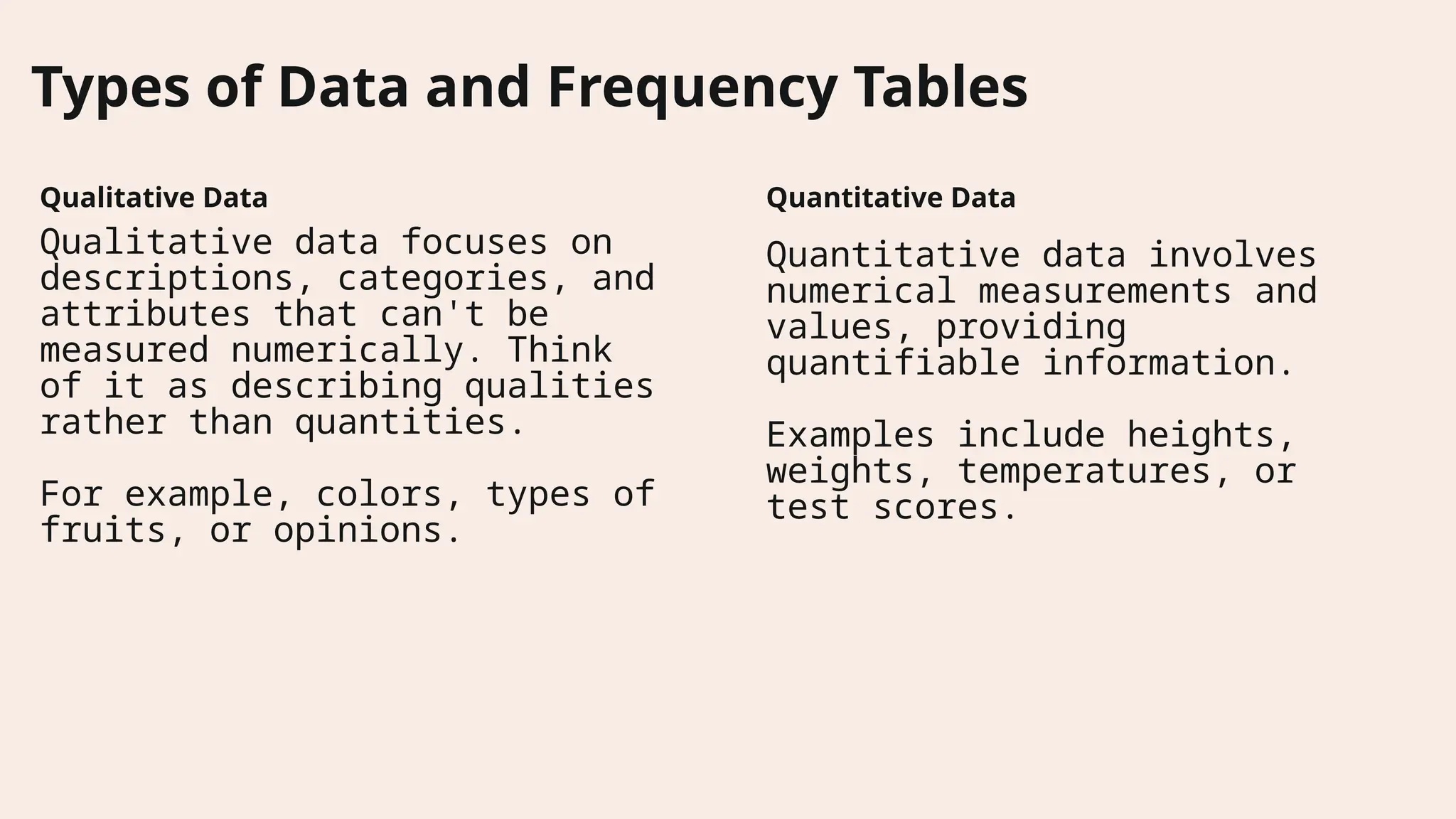 Types of Data and Frequency Tables

Qualitative Data

Qualitative data focuses on descriptions, categories, and attributes that can't be measured numerically. Think of it as describing qualities rather than quantities.

For example, colors, types of fruits, or opinions.

Quantitative Data

Quantitative data involves numerical measurements and values, providing quantifiable information.

Examples include heights, weights, temperatures, or test scores.